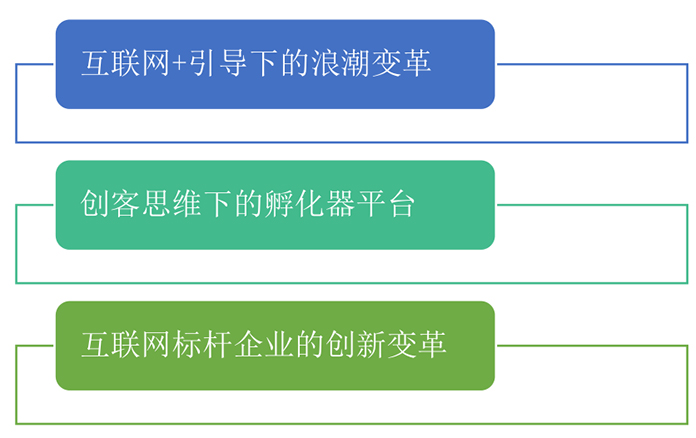 互联网+引导下的浪潮变革

创客思维下的孵化器平台

互联网标杆企业的创新变革